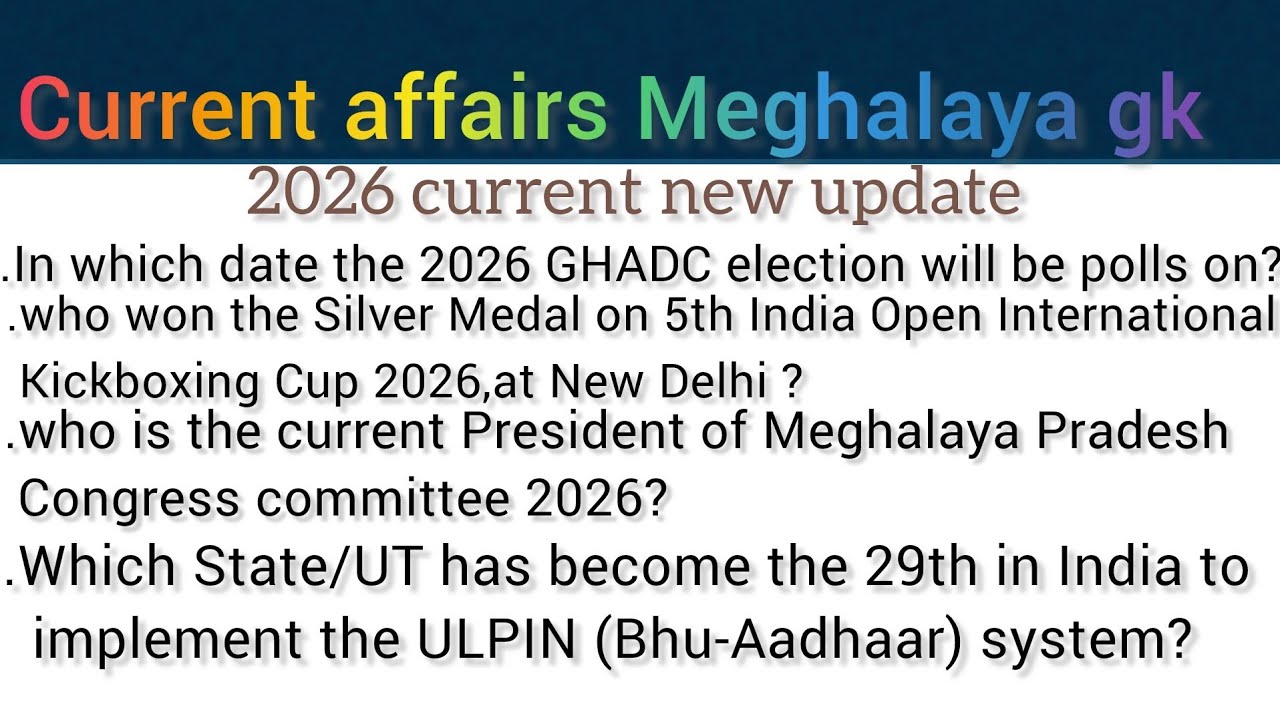 Current affairs Meghalaya gk

2026 current new update

.In which date the 2026 GHADC election will be polls on?

.who won the Silver Medal on 5th India Open International Kickboxing Cup 2026,at New Delhi ?

.who is the current President of Meghalaya Pradesh Congress committee 2026?

.Which State/UT has become the 29th in India to implement the ULPIN (Bhu-Aadhaar) system?